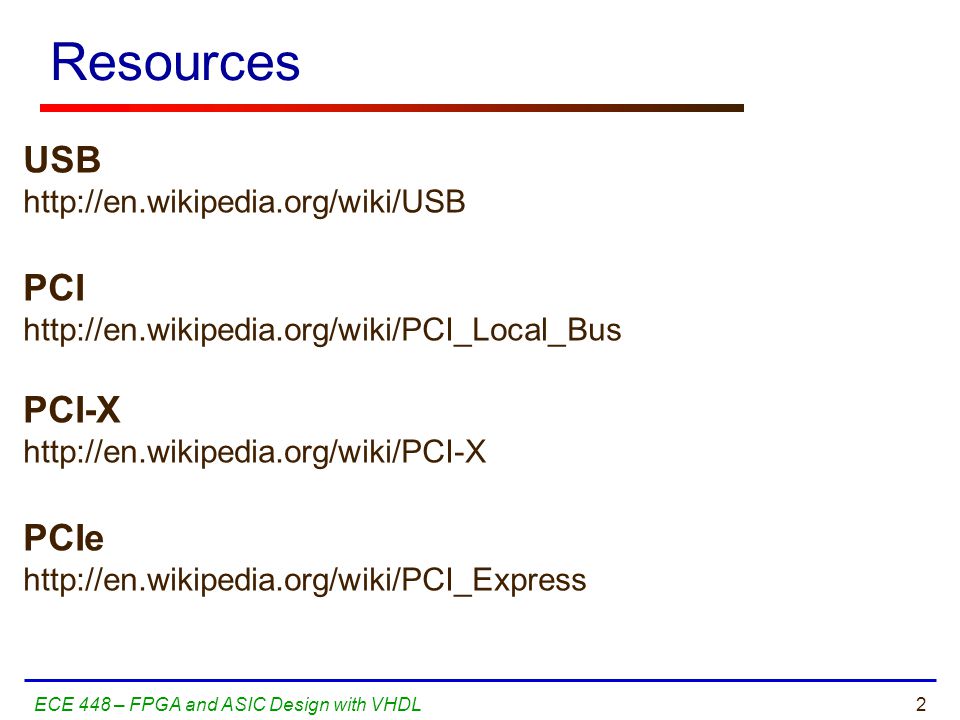 Resources

USB
http://en.wikipedia.org/wiki/USB

PCI
http://en.wikipedia.org/wiki/PCI_Local_Bus

PCI-X
http://en.wikipedia.org/wiki/PCI-X

PCIe
http://en.wikipedia.org/wiki/PCI_Express

ECE 448 – FPGA and ASIC Design with VHDL

2